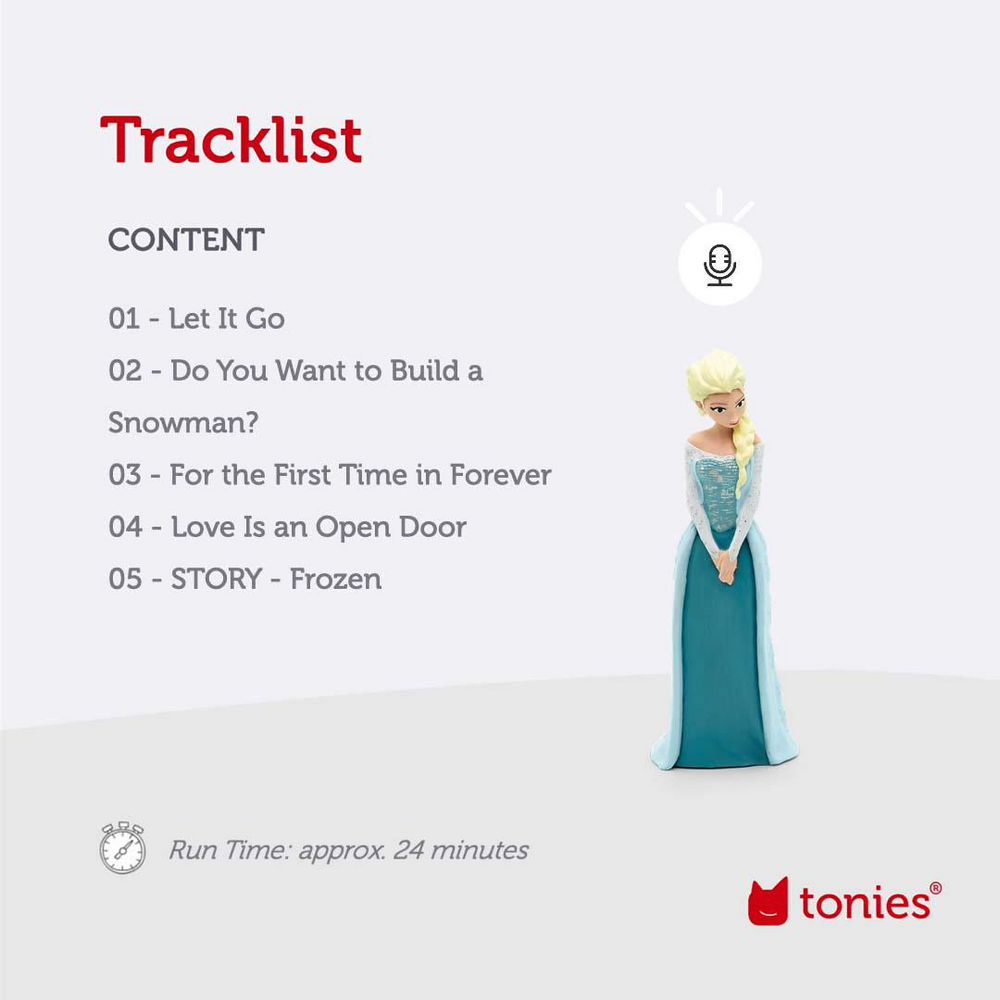 Tracklist

CONTENT

01 - Let It Go
02 - Do You Want to Build a Snowman?
03 - For the First Time in Forever
04 - Love Is an Open Door
05 - STORY - Frozen

Run Time: approx. 24 minutes

tonies®